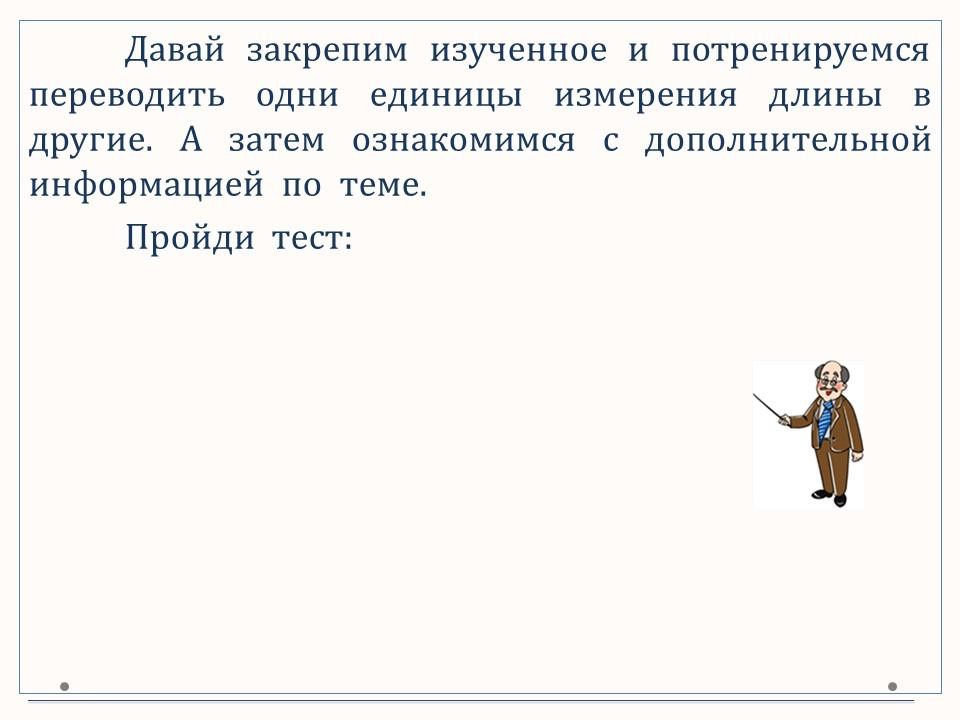 Давай закрепим изученное и потренируемся переводить одни единицы измерения длины в другие. А затем ознакомимся с дополнительной информацией по теме.

Пройди тест: